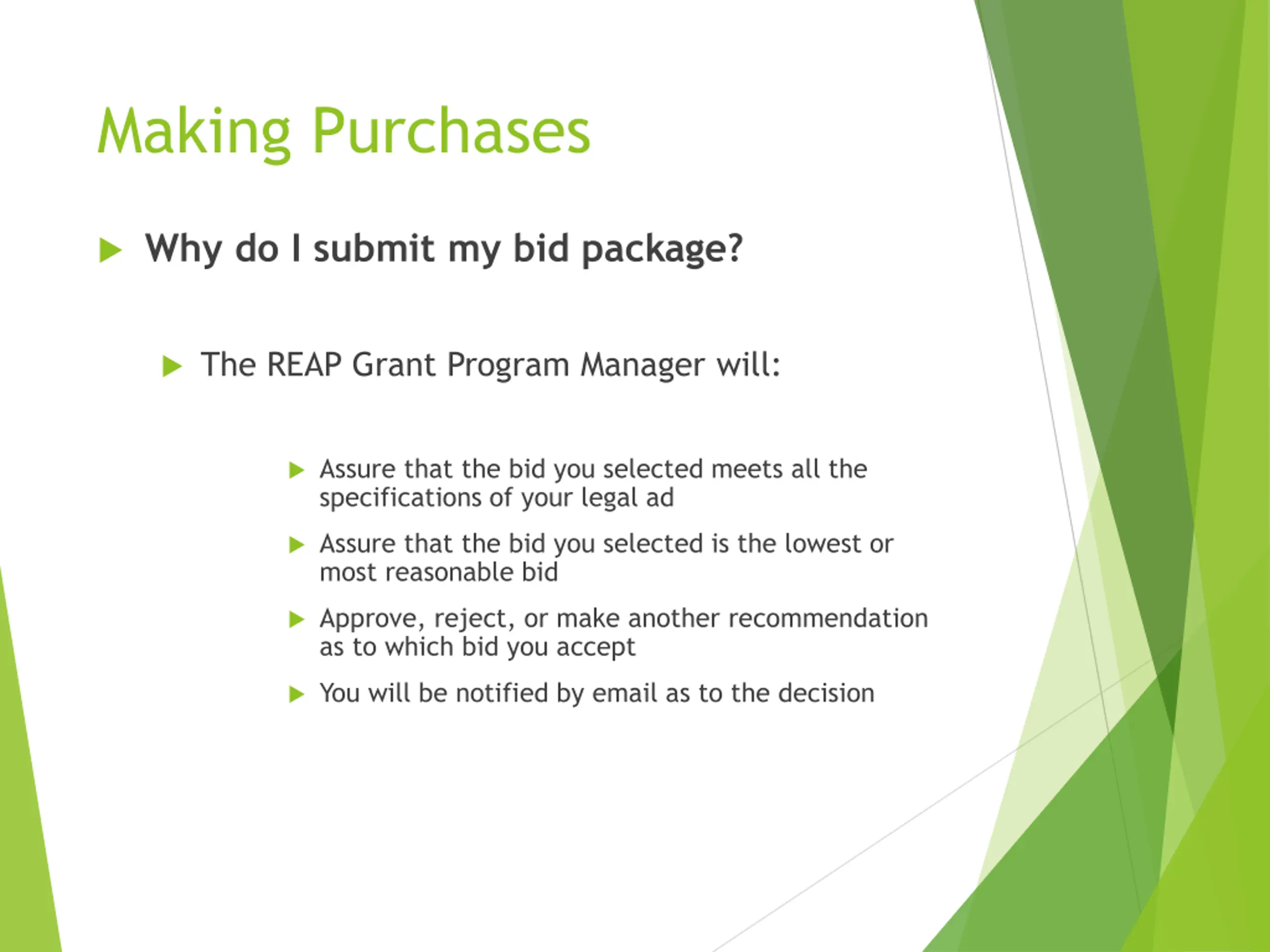 Making Purchases

Why do I submit my bid package?

The REAP Grant Program Manager will:

Assure that the bid you selected meets all the specifications of your legal ad

Assure that the bid you selected is the lowest or most reasonable bid

Approve, reject, or make another recommendation as to which bid you accept

You will be notified by email as to the decision